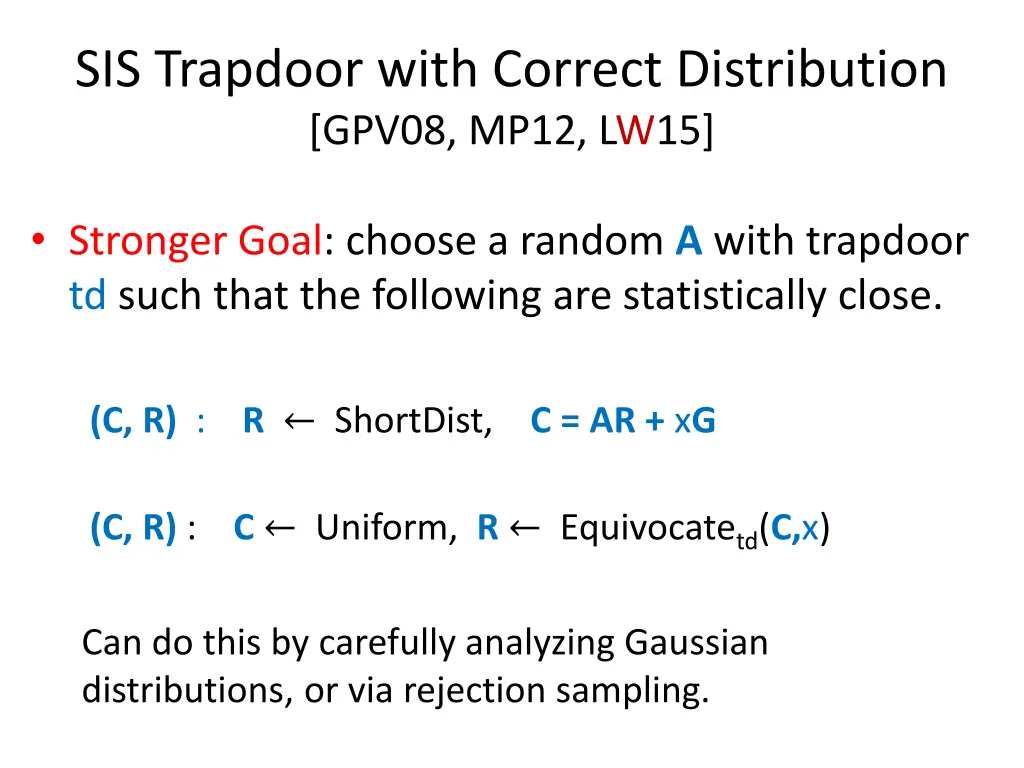 SIS Trapdoor with Correct Distribution
[GPV08, MP12, LW15]

• Stronger Goal: choose a random A with trapdoor td such that the following are statistically close.

(C, R) : R ← ShortDist, C = AR + xG

(C, R) : C ← Uniform, R ← Equivocate$_{td}$(C,x)

Can do this by carefully analyzing Gaussian distributions, or via rejection sampling.